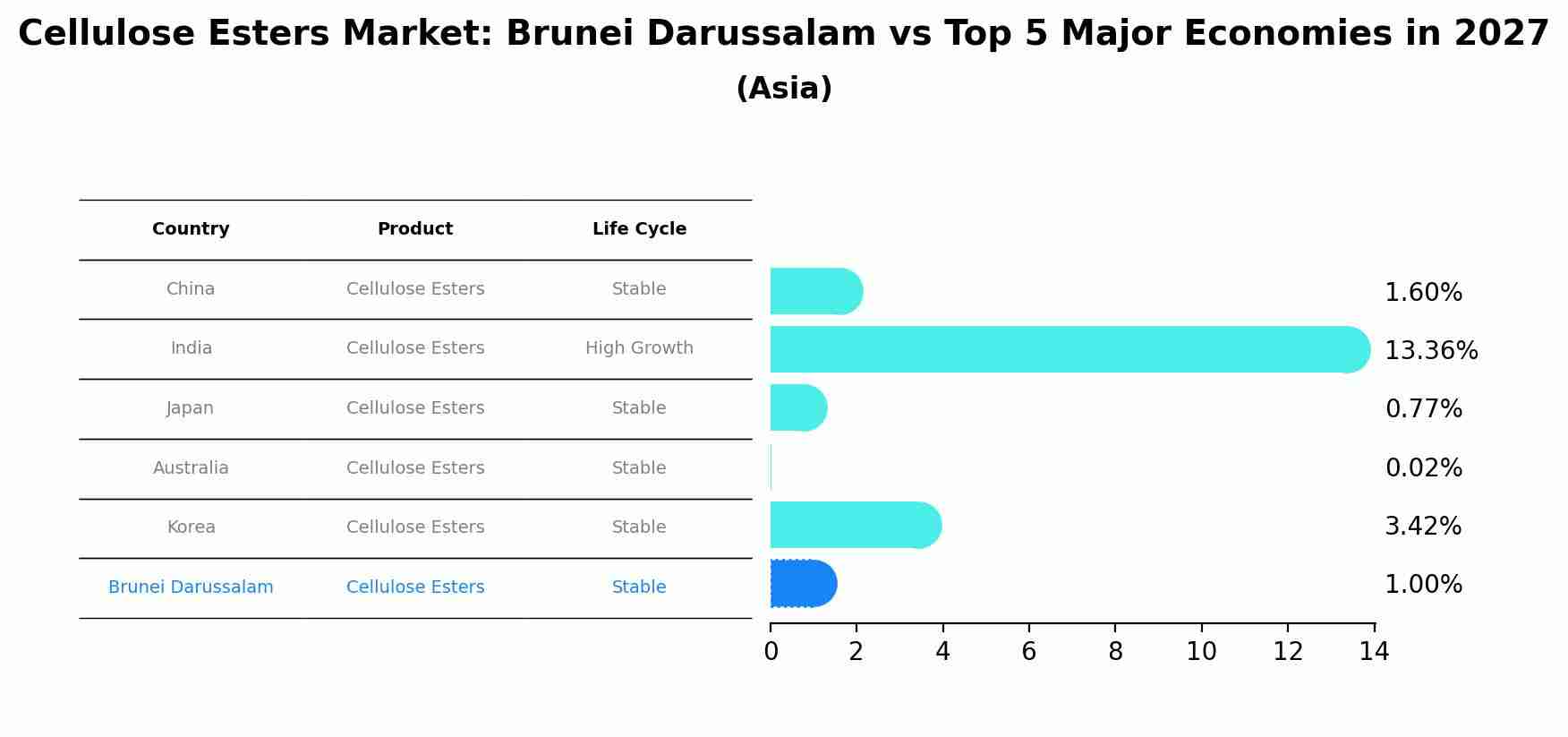 Cellulose Esters Market: Brunei Darussalam vs Top 5 Major Economies in 2027
(Asia)

| Country | Product | Life Cycle |
|---|---|---|
| China | Cellulose Esters | Stable |
| India | Cellulose Esters | High Growth |
| Japan | Cellulose Esters | Stable |
| Australia | Cellulose Esters | Stable |
| Korea | Cellulose Esters | Stable |
| Brunei Darussalam | Cellulose Esters | Stable |

1.60%
13.36%
0.77%
0.02%
3.42%
1.00%

0 2 4 6 8 10 12 14